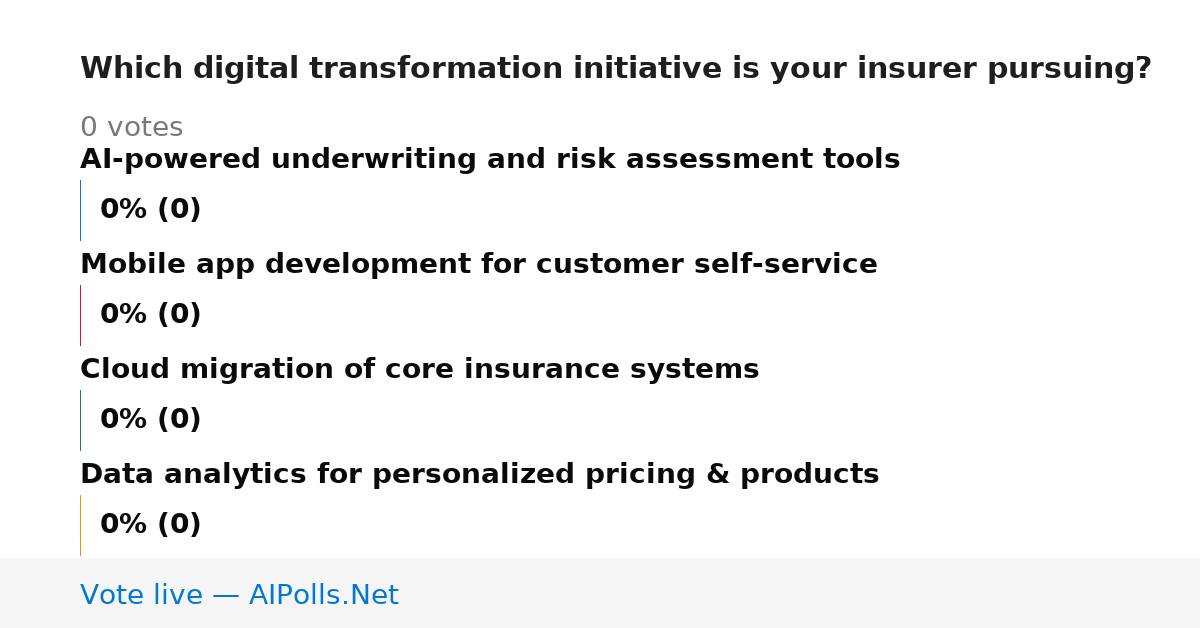 Which digital transformation initiative is your insurer pursuing?

0 votes

AI-powered underwriting and risk assessment tools

0% (0)

Mobile app development for customer self-service

0% (0)

Cloud migration of core insurance systems

0% (0)

Data analytics for personalized pricing & products

0% (0)

Vote live — AIPolls.Net